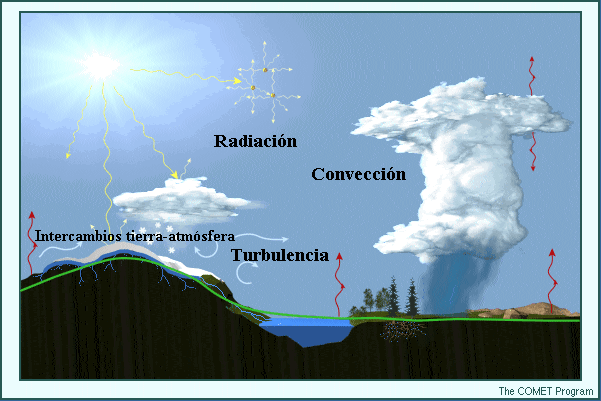 Radiación

Convección

Intercambios tierra-atmósfera

Turbulencia

The COMET Program